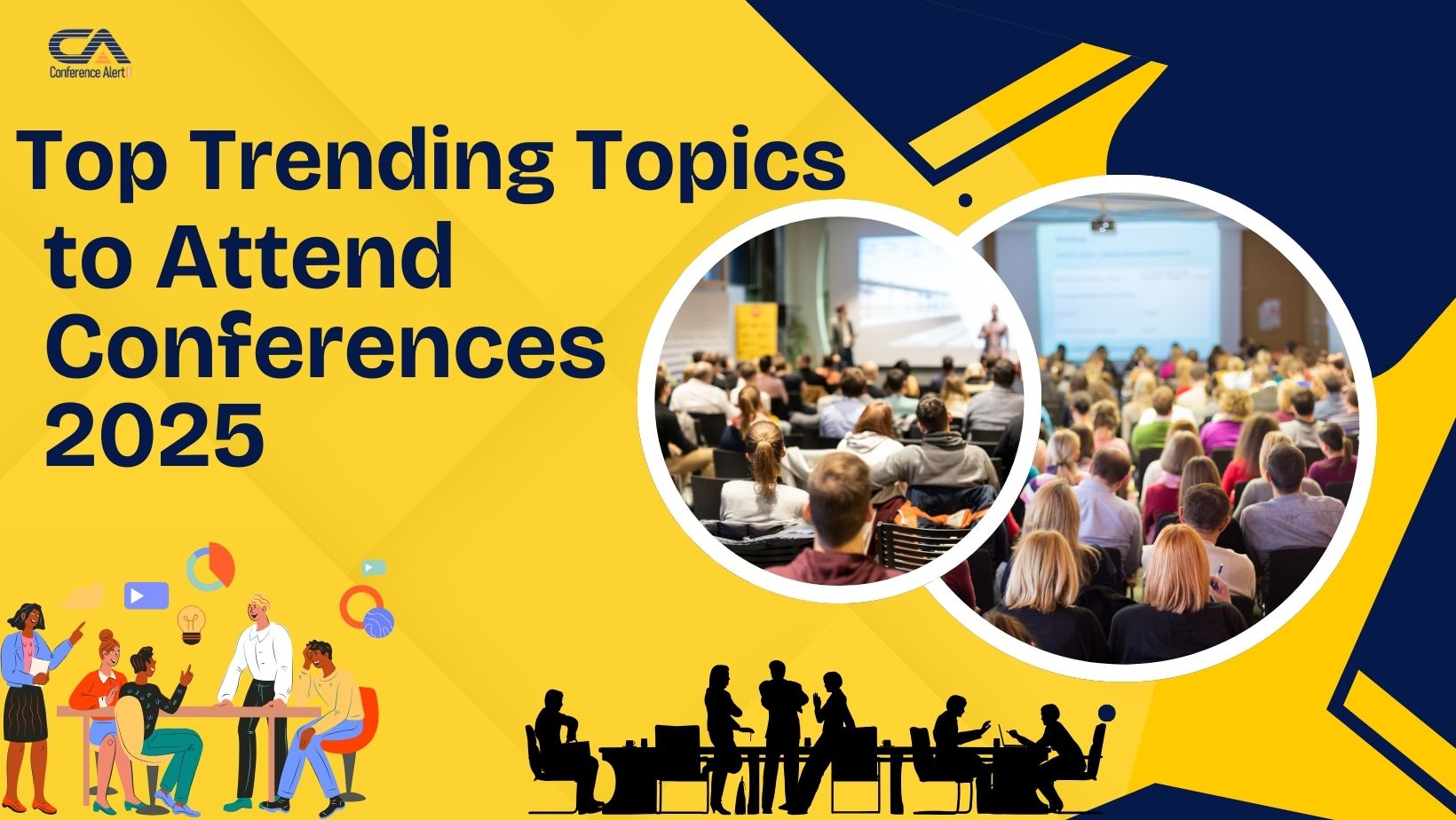 CA
Conference Alert

Top Trending Topics to Attend Conferences 2025